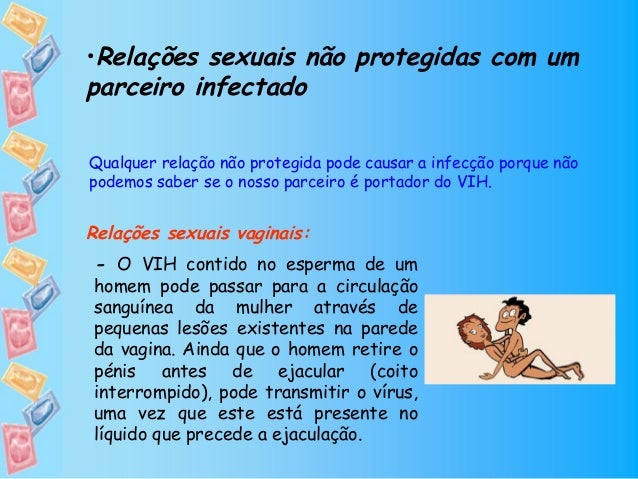 •Relações sexuais não protegidas com um parceiro infectado

Qualquer relação não protegida pode causar a infecção porque não podemos saber se o nosso parceiro é portador do VIH.

Relações sexuais vaginais:

- O VIH contido no esperma de um homem pode passar para a circulação sanguínea da mulher através de pequenas lesões existentes na parede da vagina. Ainda que o homem retire o pénis antes de ejacular (coito interrompido), pode transmitir o vírus, uma vez que este está presente no líquido que precede a ejaculação.